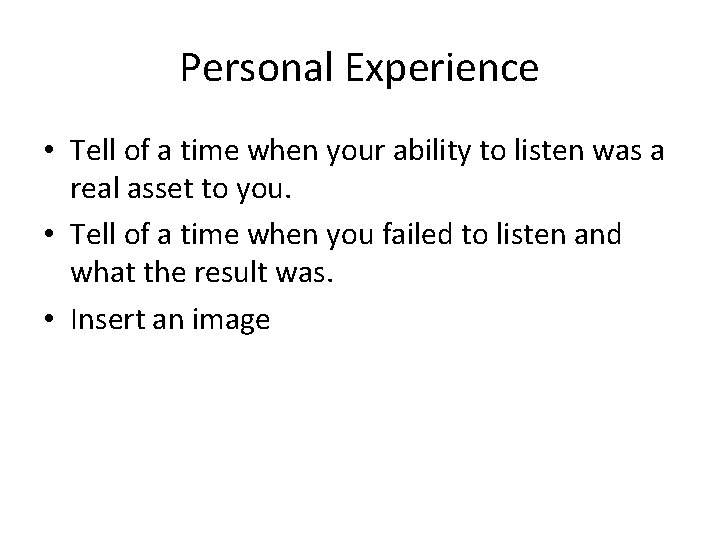 Personal Experience

• Tell of a time when your ability to listen was a real asset to you.
• Tell of a time when you failed to listen and what the result was.
• Insert an image